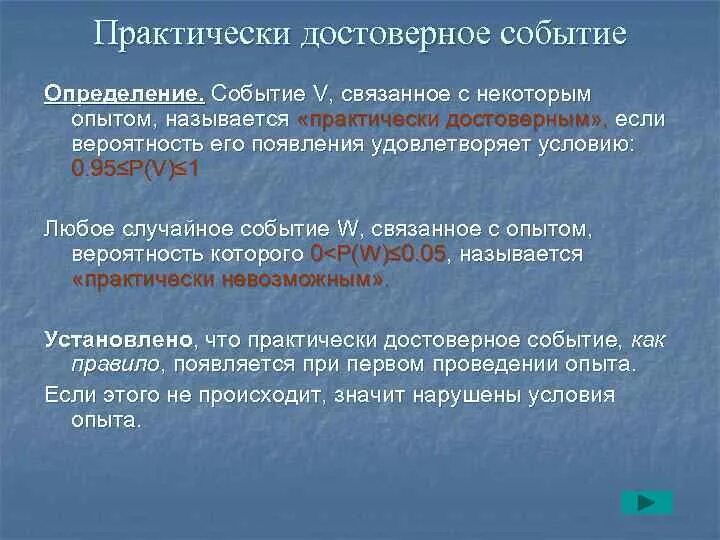 Практически достоверное событие

Определение. Событие V, связанное с некоторым опытом, называется «практически достоверным», если вероятность его появления удовлетворяет условию: $0.95 \le P(V) \le 1$

Любое случайное событие W, связанное с опытом, вероятность которого $0 < P(W) \le 0.05$, называется «практически невозможным».

Установлено, что практически достоверное событие, как правило, появляется при первом проведении опыта.

Если этого не происходит, значит нарушены условия опыта.